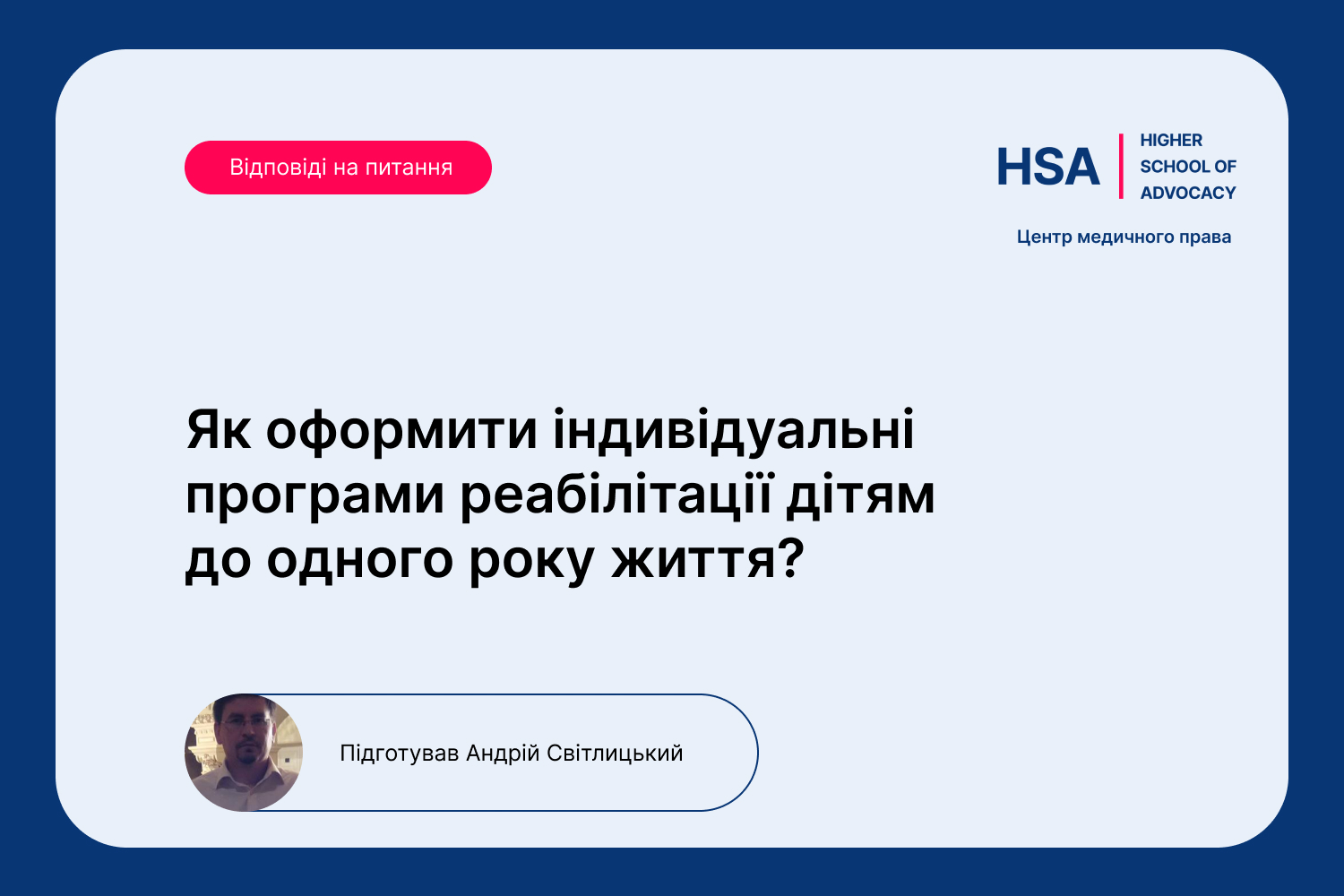 Відповіді на питання

HSA
HIGHER SCHOOL OF ADVOCACY
Центр медичного права

Як оформити індивідуальні програми реабілітації дітям до одного року життя?

Підготував Андрій Світлицький